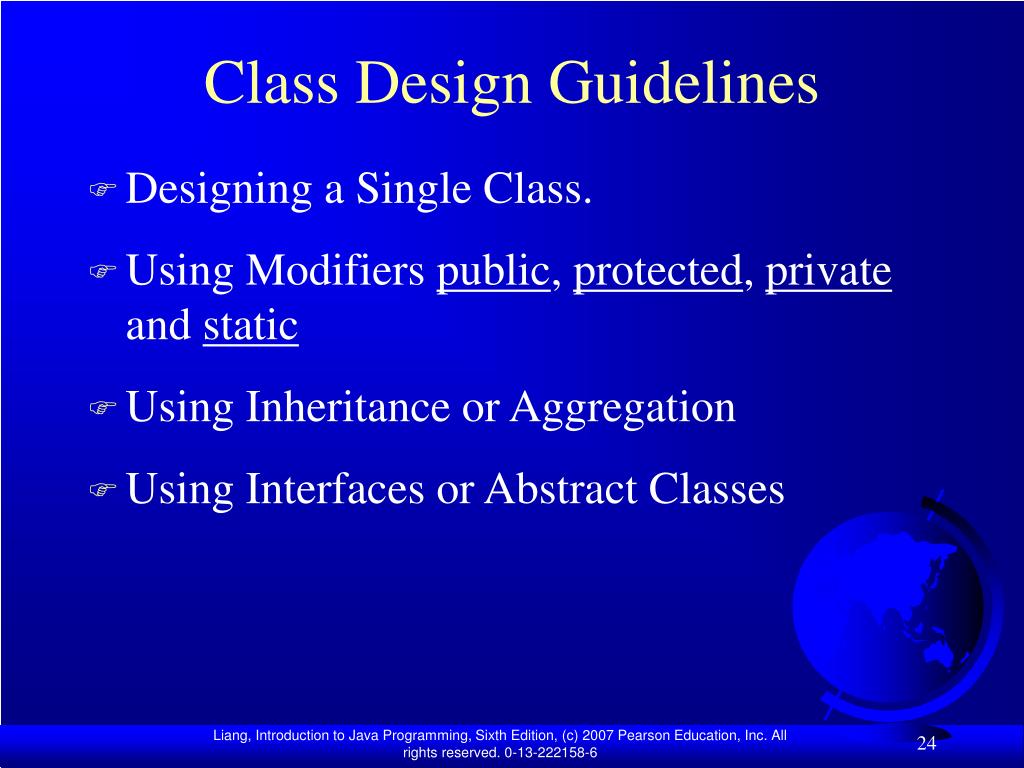 Class Design Guidelines

Designing a Single Class.

Using Modifiers public, protected, private and static

Using Inheritance or Aggregation

Using Interfaces or Abstract Classes

Liang, Introduction to Java Programming, Sixth Edition, (c) 2007 Pearson Education, Inc. All rights reserved. 0-13-222158-6

24